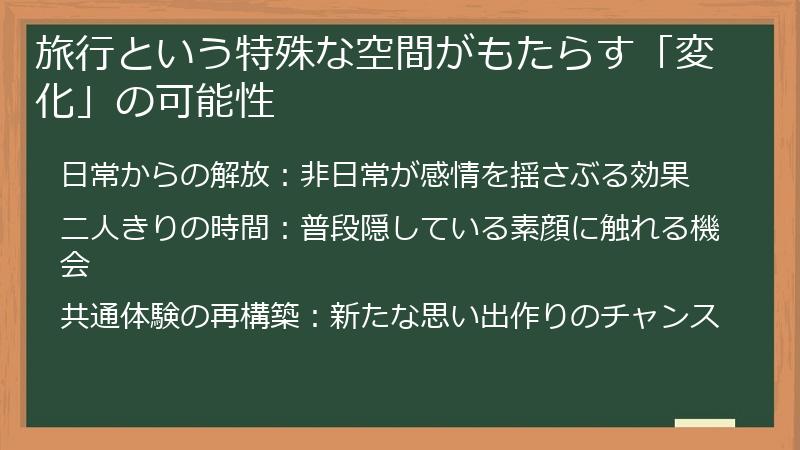 旅行という特殊な空間がもたらす「変化」の可能性

日常からの解放：非日常が感情を揺さぶる効果

二人きりの時間：普段隠している素顔に触れる機会

共通体験の再構築：新たな思い出作りのチャンス